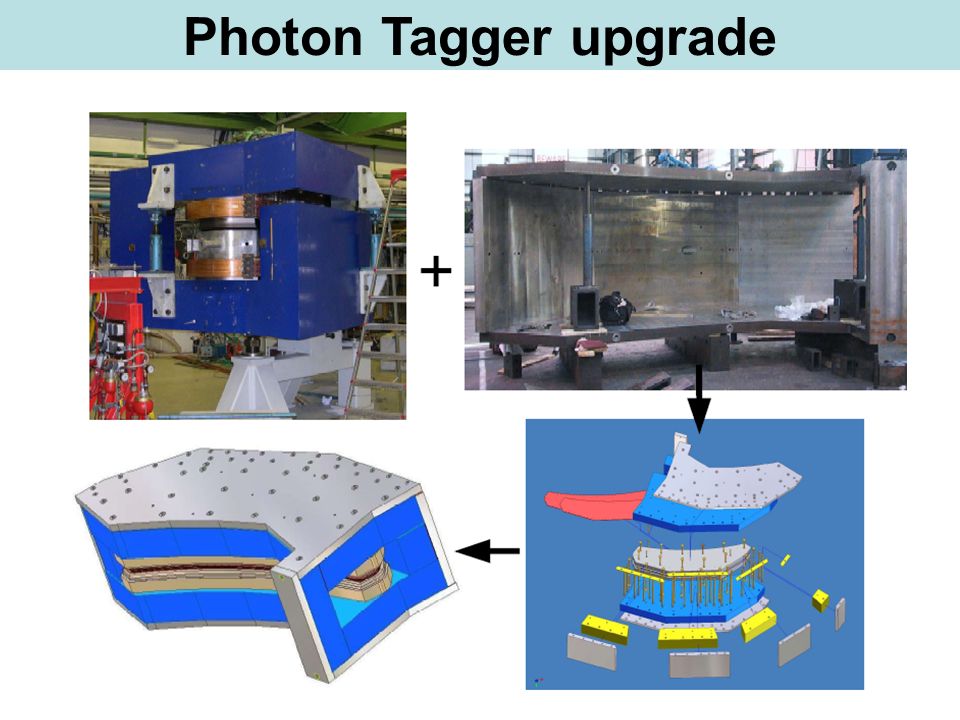 Photon Tagger upgrade

+